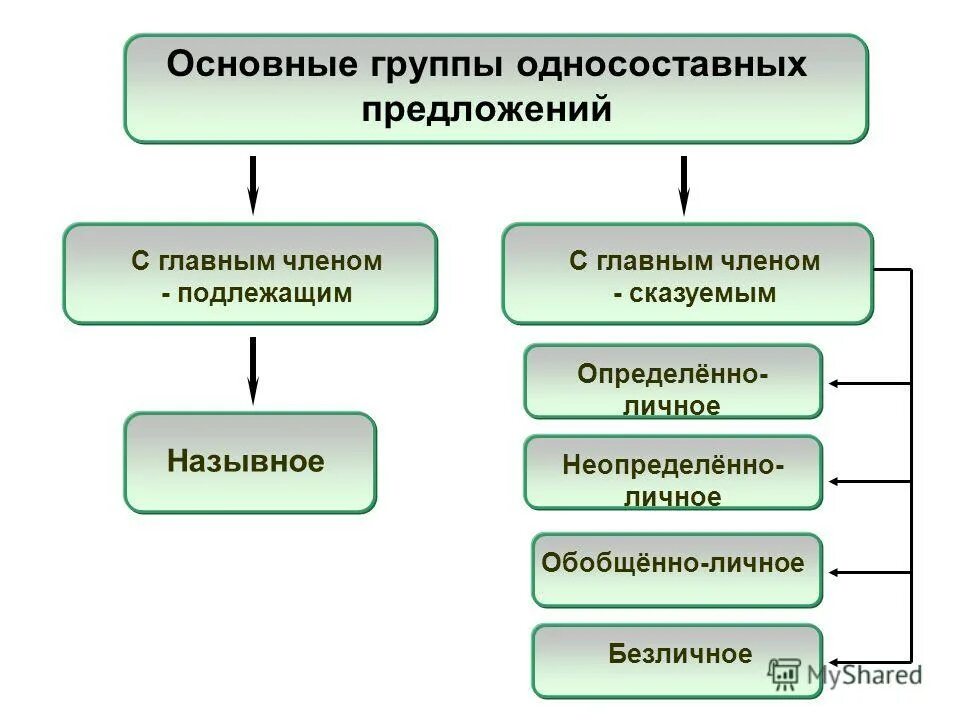 Основные группы односоставных предложений

С главным членом - подлежащим

Назывное

С главным членом - сказуемым

Определённо-личное

Неопределённо-личное

Обобщённо-личное

Безличное

MyShared